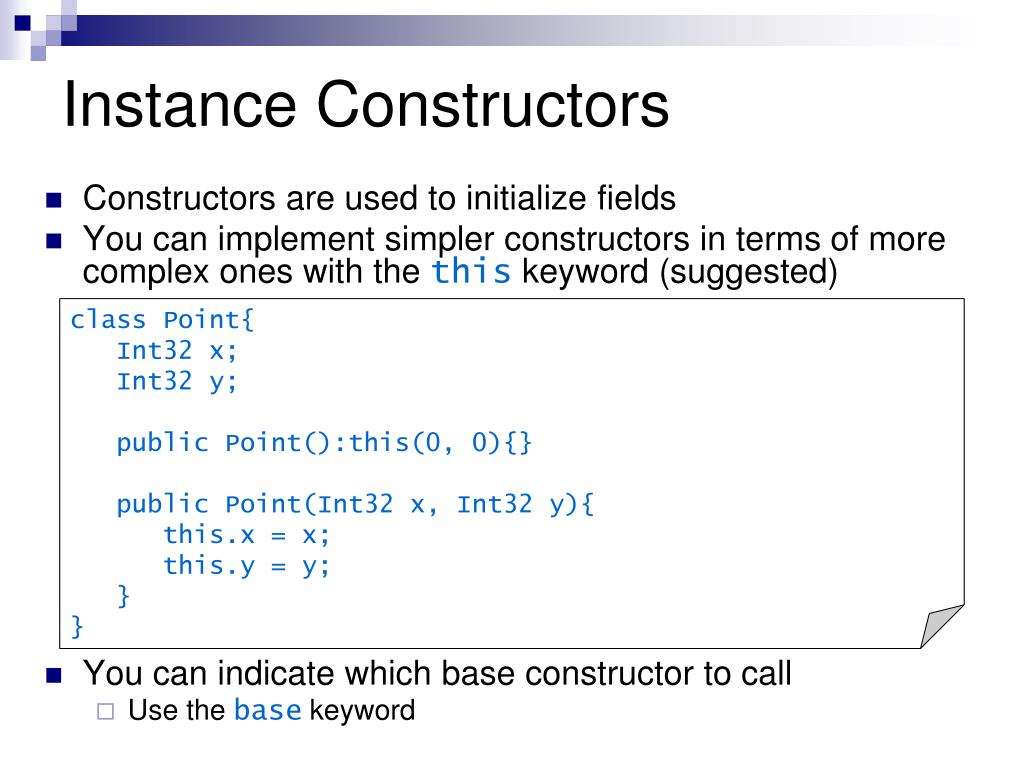 Instance Constructors

Constructors are used to initialize fields

You can implement simpler constructors in terms of more complex ones with the this keyword (suggested)

class Point{
   Int32 x;
   Int32 y;

   public Point():this(0, 0){}

   public Point(Int32 x, Int32 y){
      this.x = x;
      this.y = y;
   }
}

You can indicate which base constructor to call

Use the base keyword